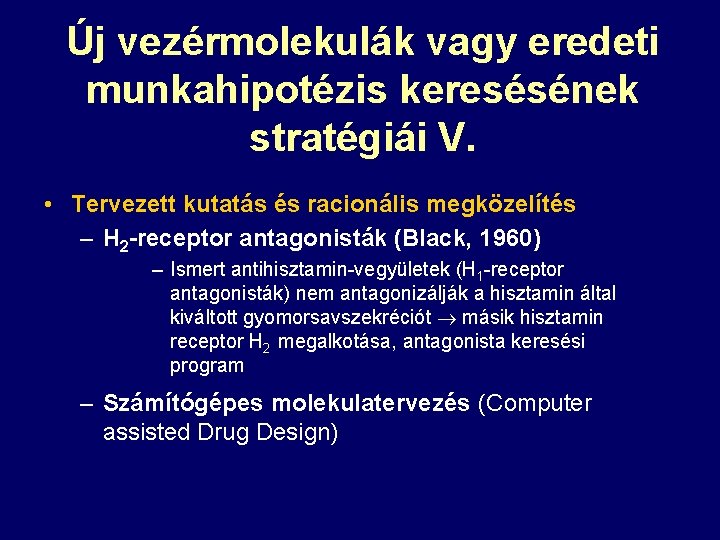 Új vezérmolekulák vagy eredeti munkahipotézis keresésének stratégiái V.

• Tervezett kutatás és racionális megközelítés

– $H_2$-receptor antagonisták (Black, 1960)

– Ismert antihisztamin-vegyületek ($H_1$-receptor antagonisták) nem antagonizálják a hisztamin által kiváltott gyomorsavszekréciót $\rightarrow$ másik hisztamin receptor $H_2$ megalkotása, antagonista keresési program

– Számítógépes molekulatervezés (Computer assisted Drug Design)